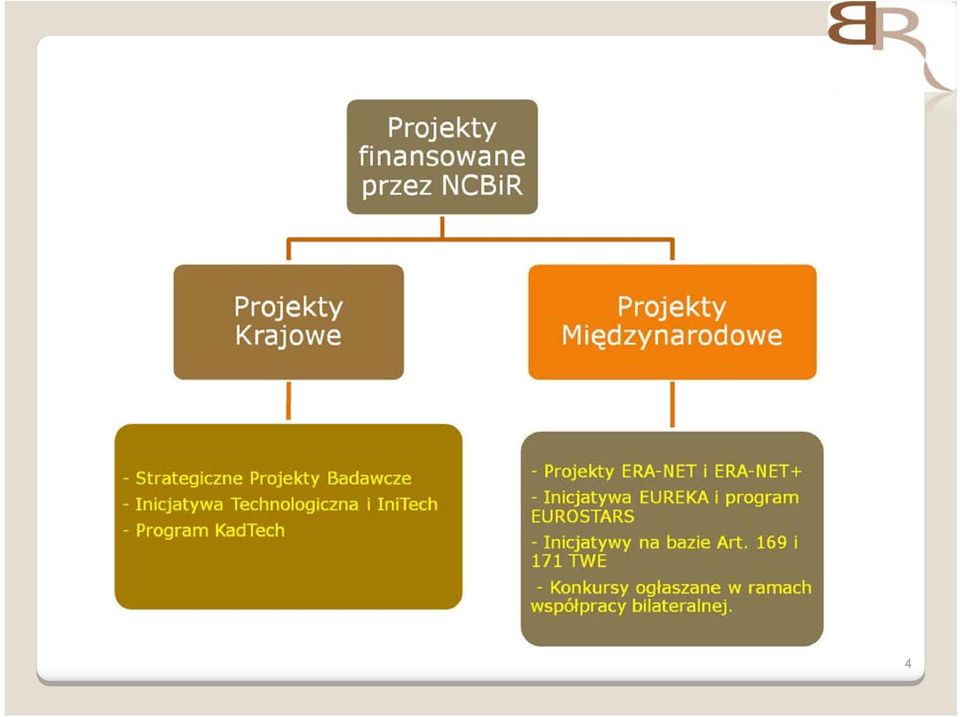 BR

Projekty finansowane przez NCBiR

Projekty Krajowe

Projekty Międzynarodowe

- Strategiczne Projekty Badawcze
- Inicjatywa Technologiczna i IniTech
- Program KadTech

- Projekty ERA-NET i ERA-NET+
- Inicjatywa EUREKA i program EUROSTARS
- Inicjatywy na bazie Art. 169 i 171 TWE
- Konkursy ogłaszane w ramach współpracy bilateralnej.

4